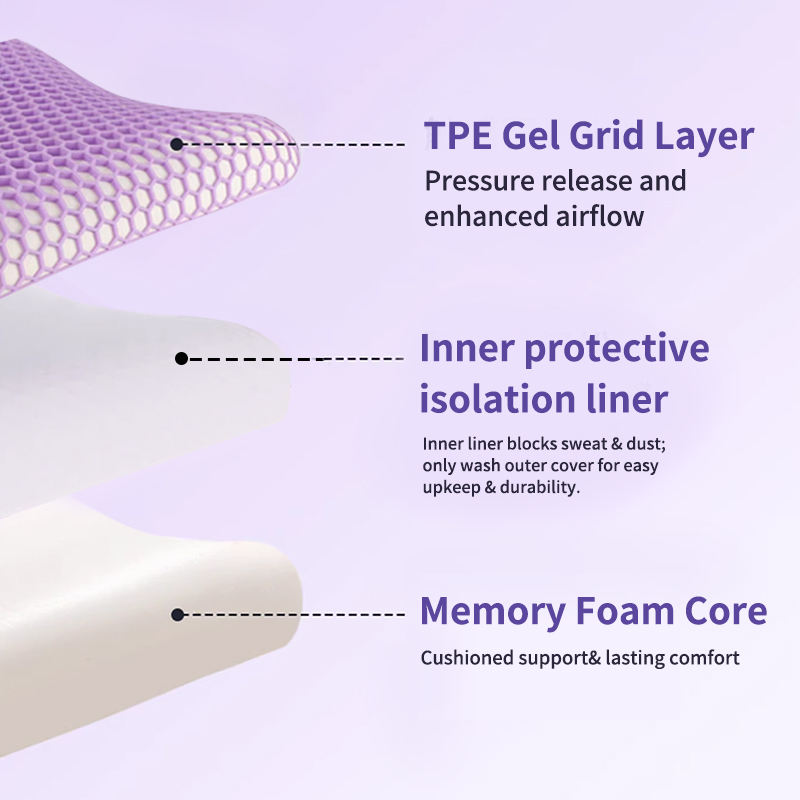 TPE Gel Grid Layer
Pressure release and enhanced airflow

Inner protective isolation liner
Inner liner blocks sweat & dust; only wash outer cover for easy upkeep & durability.

Memory Foam Core
Cushioned support& lasting comfort